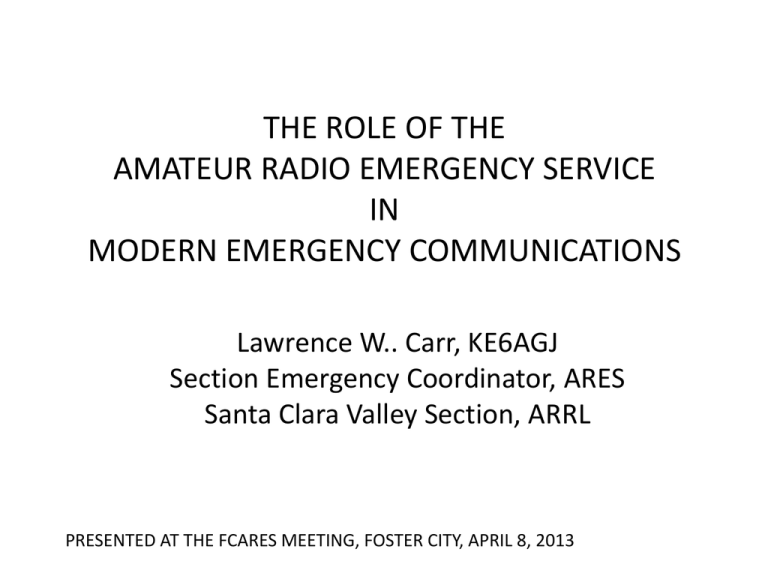 THE ROLE OF THE
AMATEUR RADIO EMERGENCY SERVICE
IN
MODERN EMERGENCY COMMUNICATIONS

Lawrence W.. Carr, KE6AGJ
Section Emergency Coordinator, ARES
Santa Clara Valley Section, ARRL

PRESENTED AT THE FCARES MEETING, FOSTER CITY, APRIL 8, 2013